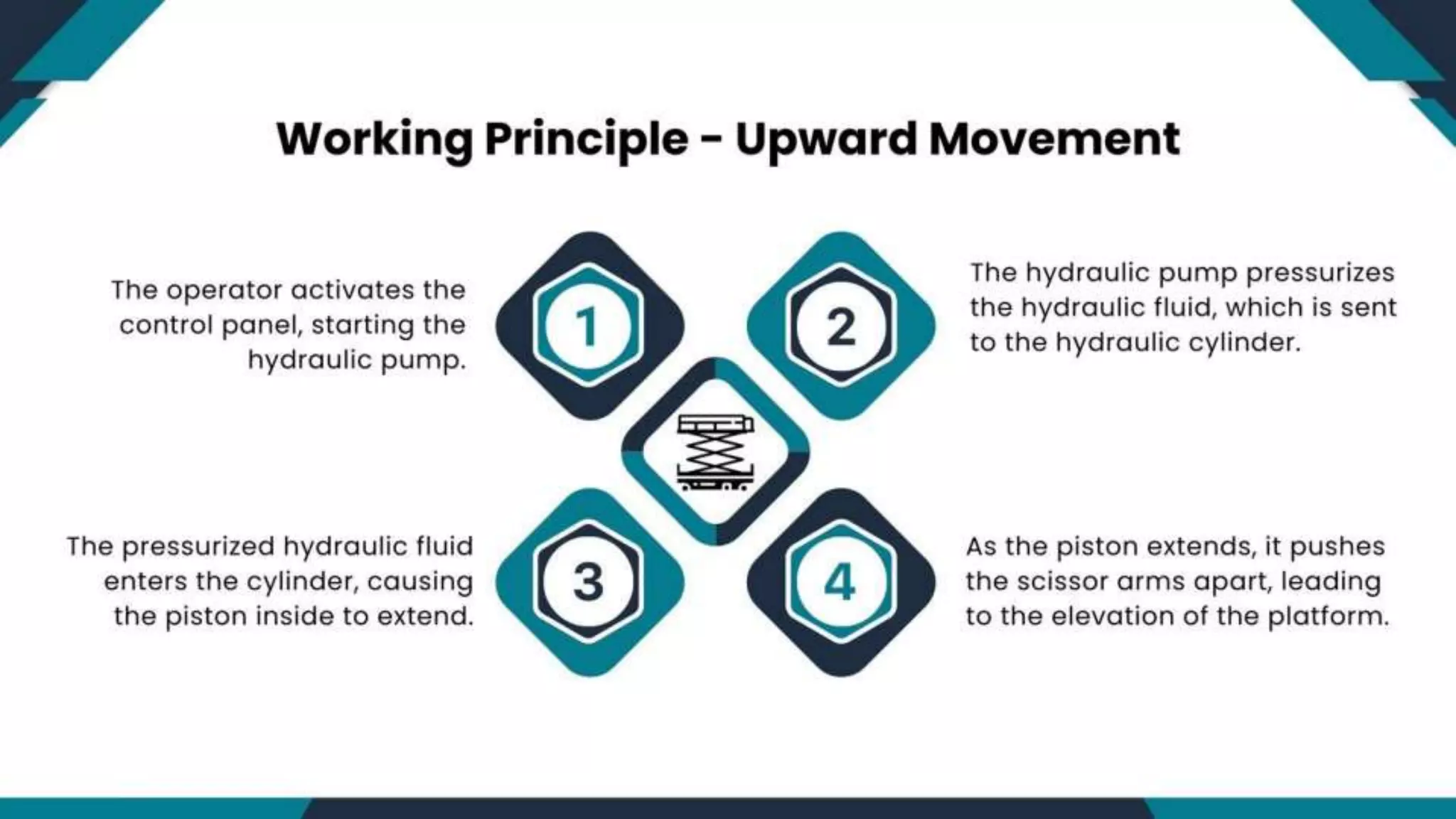 Working Principle - Upward Movement

The operator activates the control panel, starting the hydraulic pump.

1

2

The hydraulic pump pressurizes the hydraulic fluid, which is sent to the hydraulic cylinder.

The pressurized hydraulic fluid enters the cylinder, causing the piston inside to extend.

3

4

As the piston extends, it pushes the scissor arms apart, leading to the elevation of the platform.